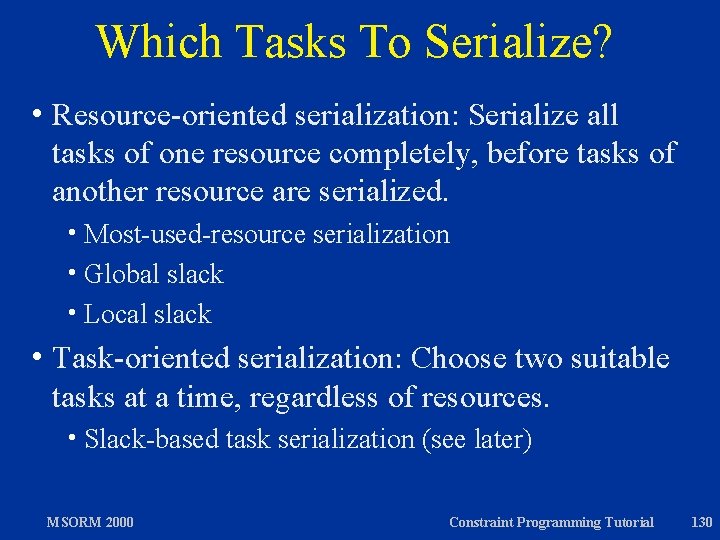 Which Tasks To Serialize?

• Resource-oriented serialization: Serialize all tasks of one resource completely, before tasks of another resource are serialized.

• Most-used-resource serialization

• Global slack

• Local slack

• Task-oriented serialization: Choose two suitable tasks at a time, regardless of resources.

• Slack-based task serialization (see later)

MSORM 2000

Constraint Programming Tutorial

130